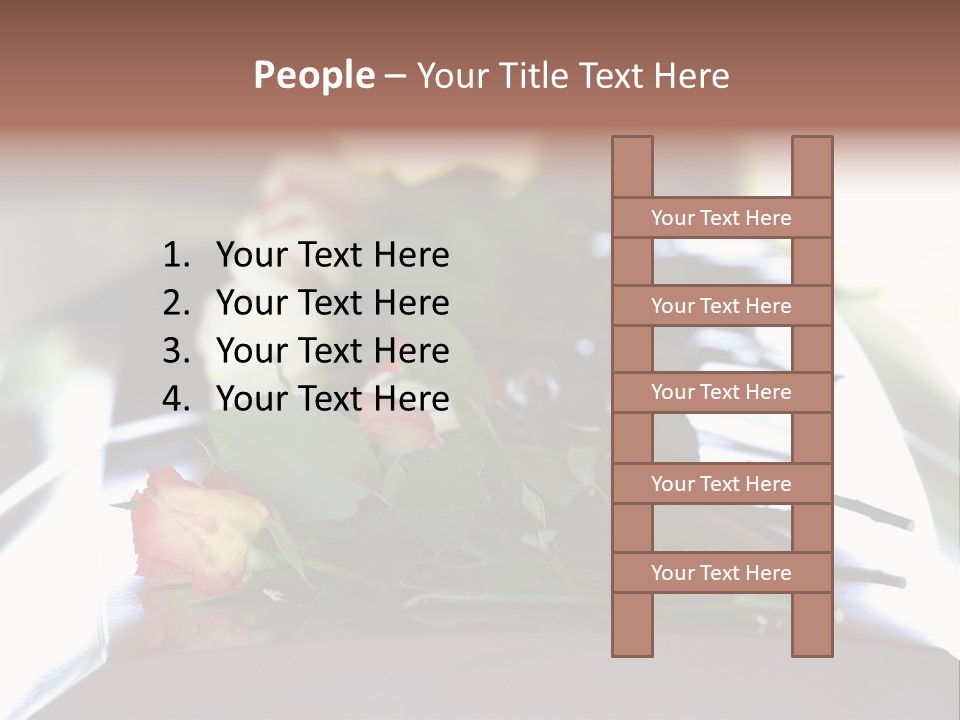 People – Your Title Text Here

1. Your Text Here
2. Your Text Here
3. Your Text Here
4. Your Text Here

Your Text Here
Your Text Here
Your Text Here
Your Text Here
Your Text Here